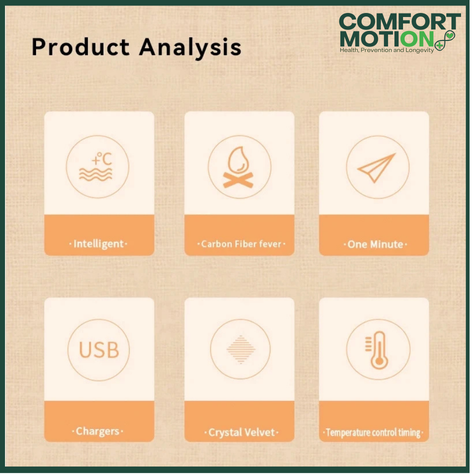 Product Analysis

COMFORT MOTION
Health, Prevention and Longevity

+°C

·Intelligent·

·Carbon Fiber fever·

·One Minute·

USB

·Chargers·

·Crystal Velvet·

·Temperature control timing·